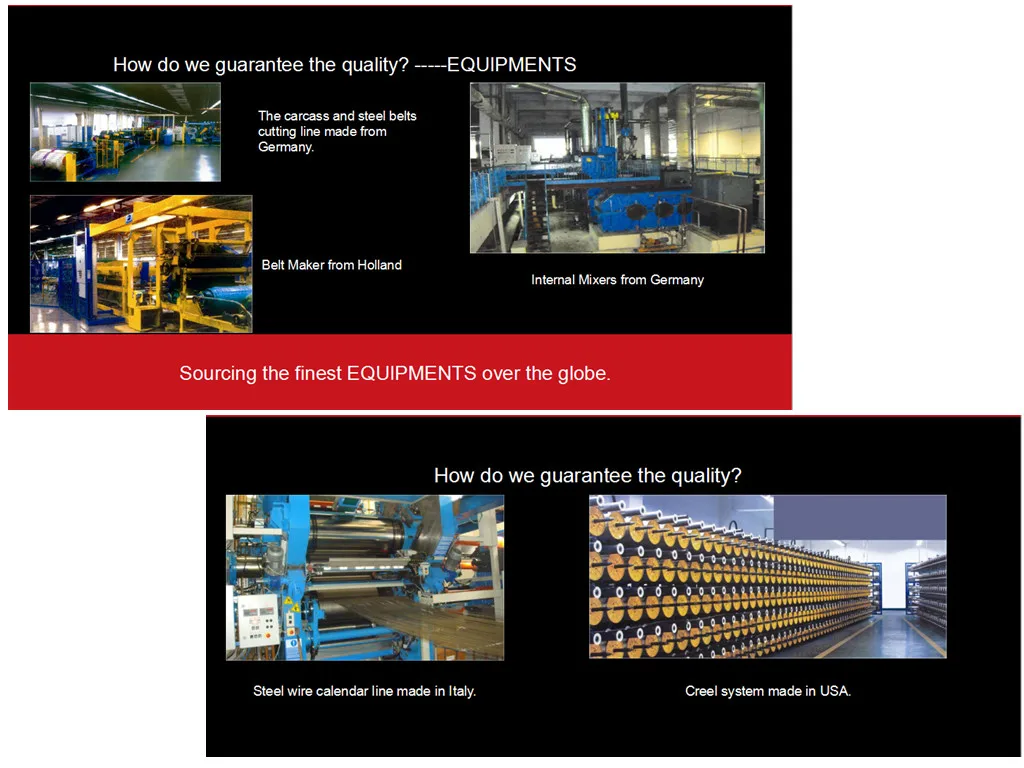 How do we guarantee the quality? -----EQUIPMENTS

The carcass and steel belts cutting line made from Germany.

Belt Maker from Holland

Internal Mixers from Germany

Sourcing the finest EQUIPMENTS over the globe.

How do we guarantee the quality?

Steel wire calendar line made in Italy.

Creel system made in USA.